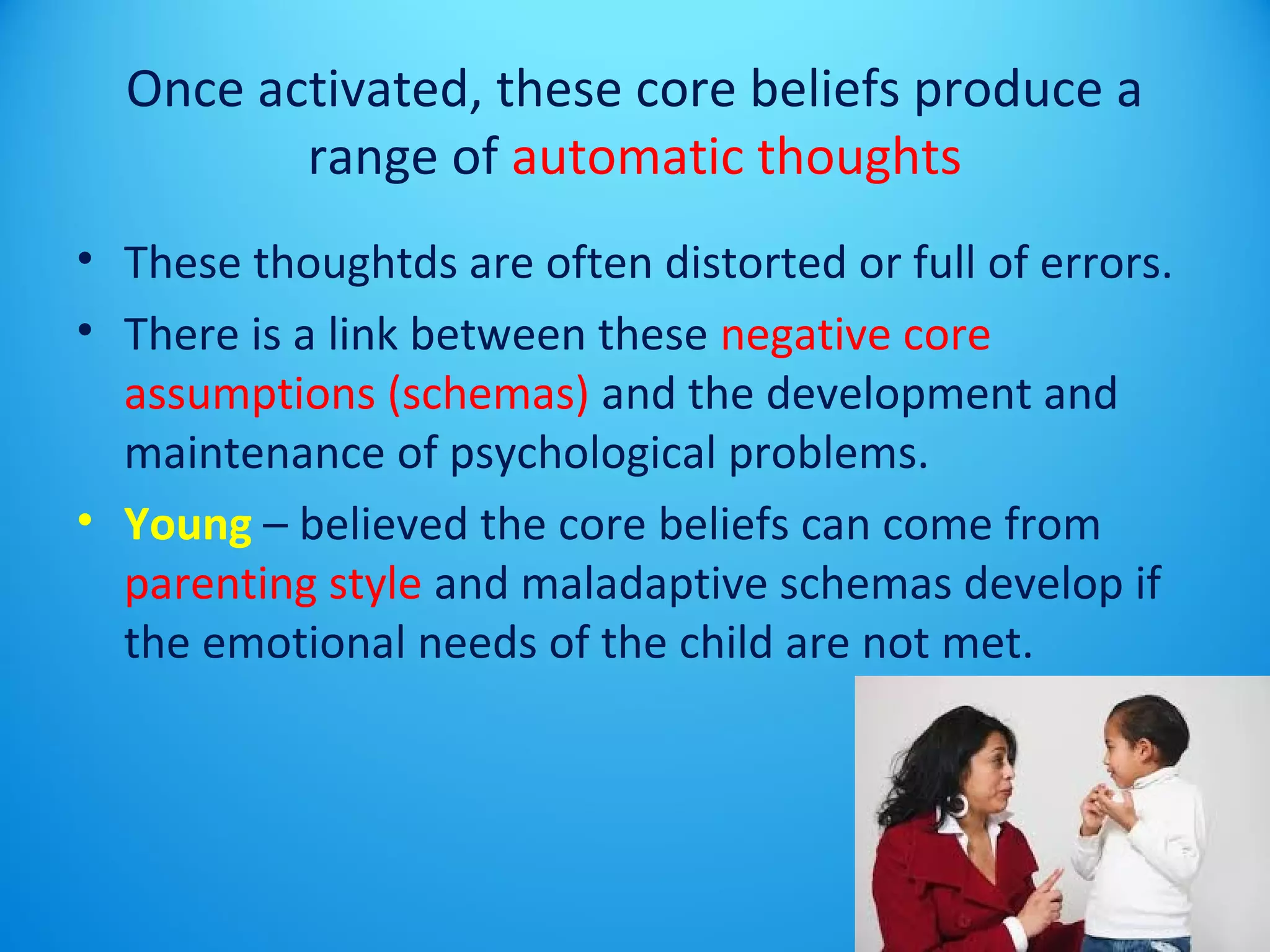 Once activated, these core beliefs produce a range of automatic thoughts

• These thoughtds are often distorted or full of errors.
• There is a link between these negative core assumptions (schemas) and the development and maintenance of psychological problems.
• Young – believed the core beliefs can come from parenting style and maladaptive schemas develop if the emotional needs of the child are not met.